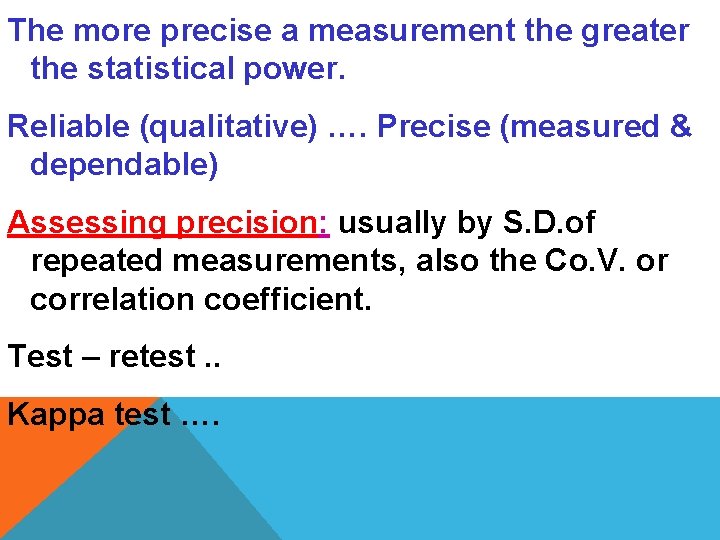 The more precise a measurement the greater the statistical power.

Reliable (qualitative) …. Precise (measured & dependable)

Assessing precision: usually by S.D.of repeated measurements, also the Co.V. or correlation coefficient.

Test – retest ..

Kappa test ….